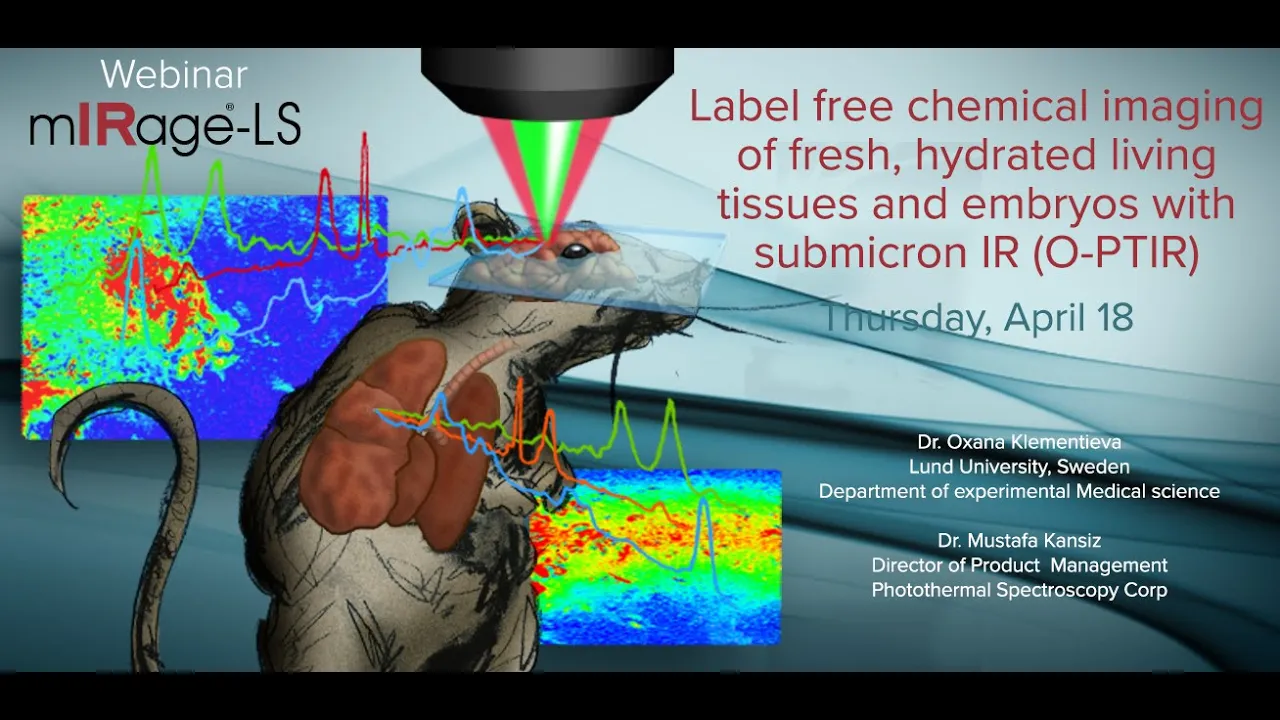 Webinar
mIRage®-LS

Label free chemical imaging of fresh, hydrated living tissues and embryos with submicron IR (O-PTIR)

Thursday, April 18

Dr. Oxana Klementieva
Lund University, Sweden
Department of experimental Medical science

Dr. Mustafa Kansiz
Director of Product Management
Photothermal Spectroscopy Corp